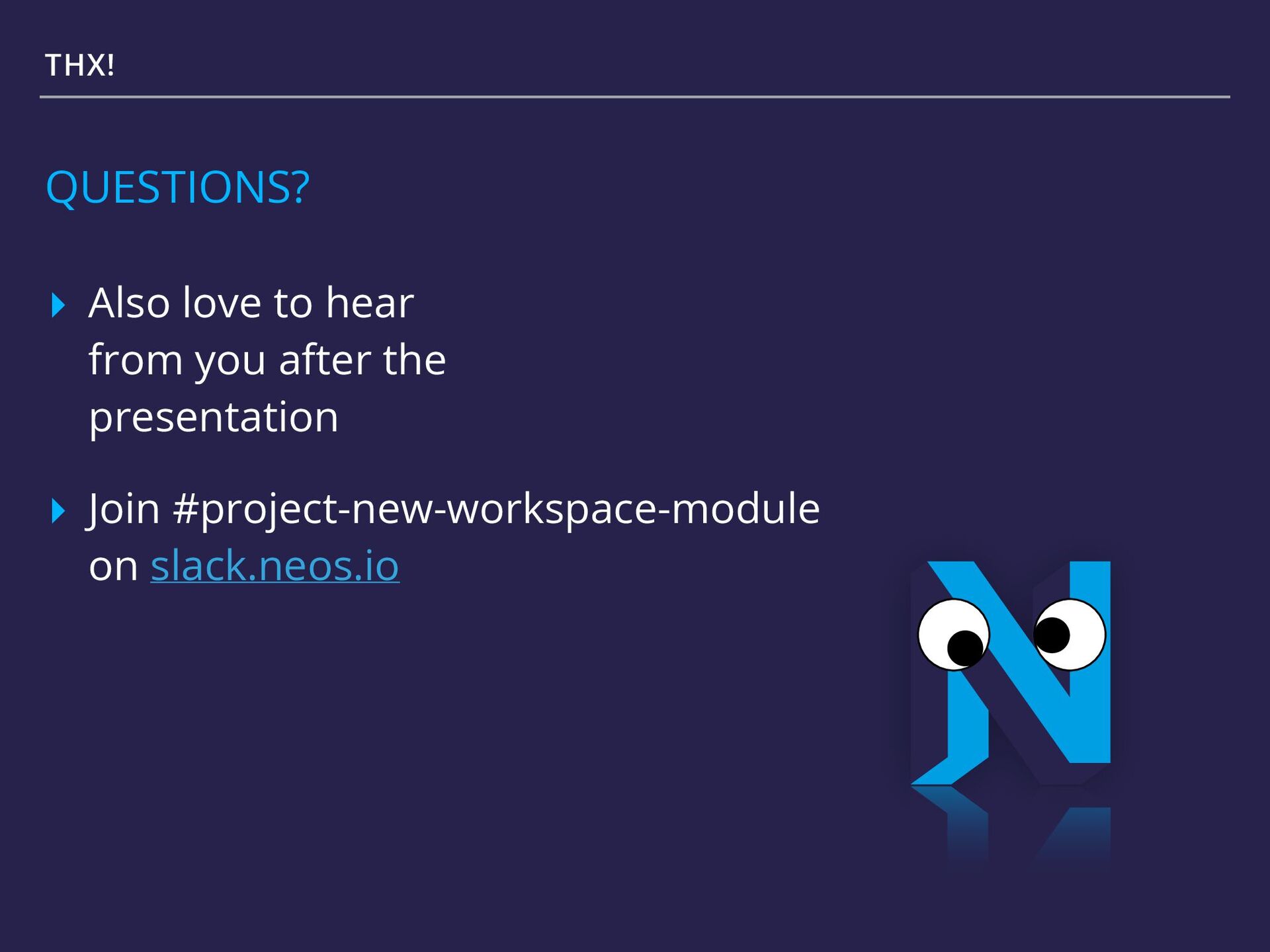 THX!

QUESTIONS?

Also love to hear from you after the presentation

Join #project-new-workspace-module on slack.neos.io